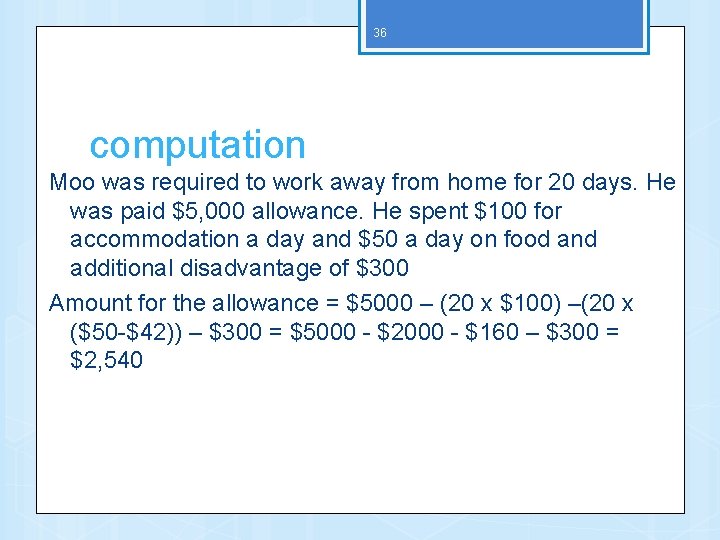 36

computation

Moo was required to work away from home for 20 days. He was paid \$5,000 allowance. He spent \$100 for accommodation a day and \$50 a day on food and additional disadvantage of \$300

Amount for the allowance = \$5000 – (20 x \$100) –(20 x (\$50-\$42)) – \$300 = \$5000 - \$2000 - \$160 – \$300 = \$2,540